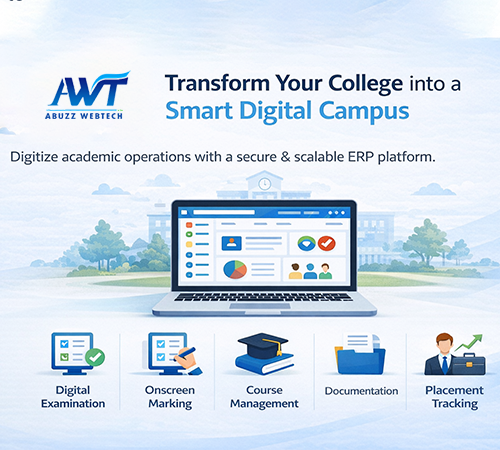 AWT
ABUZZ WEBTECH

Transform Your College into a Smart Digital Campus

Digitize academic operations with a secure & scalable ERP platform.

Digital Examination

Onscreen Marking

Course Management

Documentation

Placement Tracking